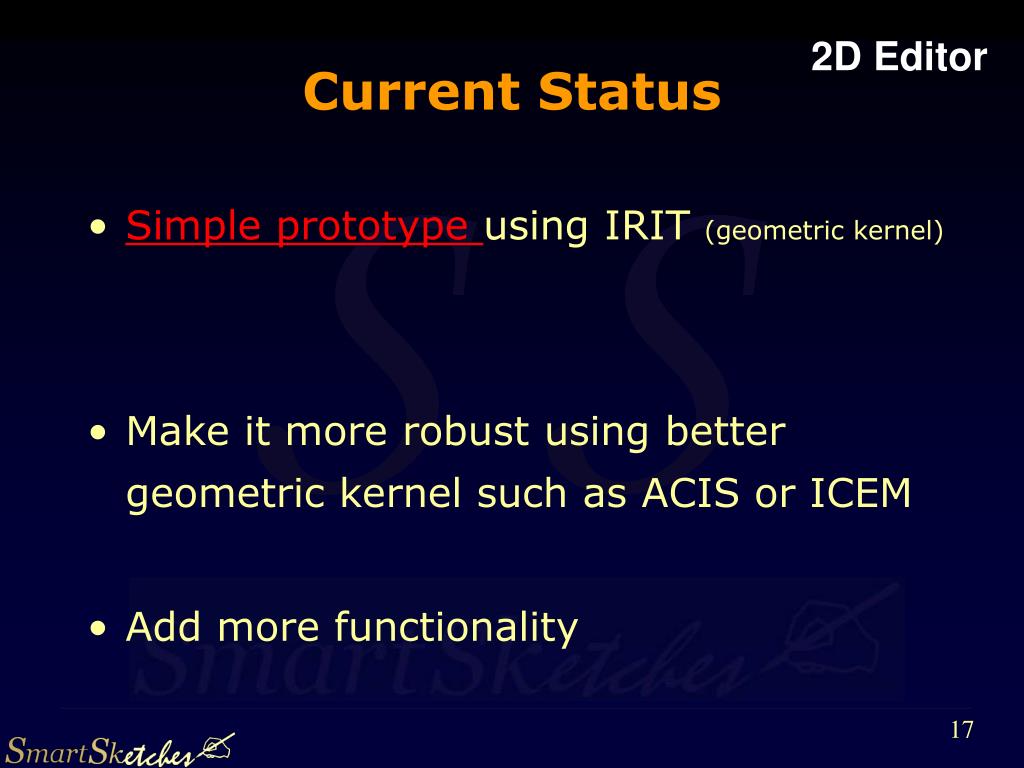 2D Editor

Current Status

• Simple prototype using IRIT (geometric kernel)

• Make it more robust using better geometric kernel such as ACIS or ICEM

• Add more functionality

SmartSketches

17

SmartSketches